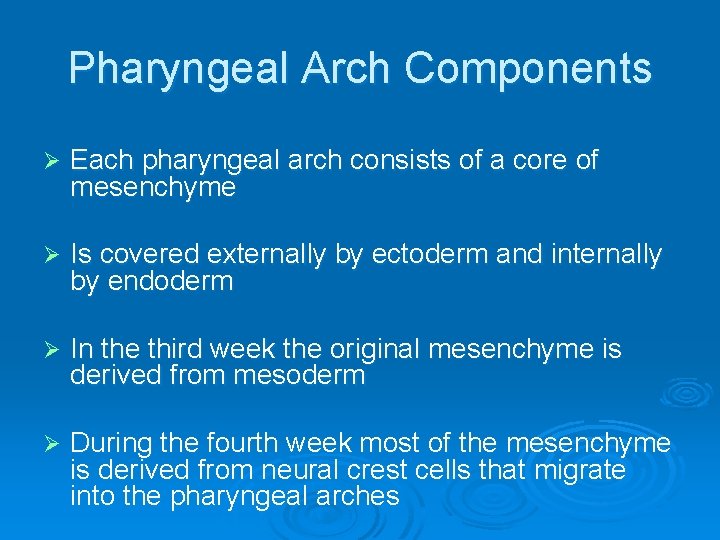 Pharyngeal Arch Components

➢ Each pharyngeal arch consists of a core of mesenchyme

➢ Is covered externally by ectoderm and internally by endoderm

➢ In the third week the original mesenchyme is derived from mesoderm

➢ During the fourth week most of the mesenchyme is derived from neural crest cells that migrate into the pharyngeal arches